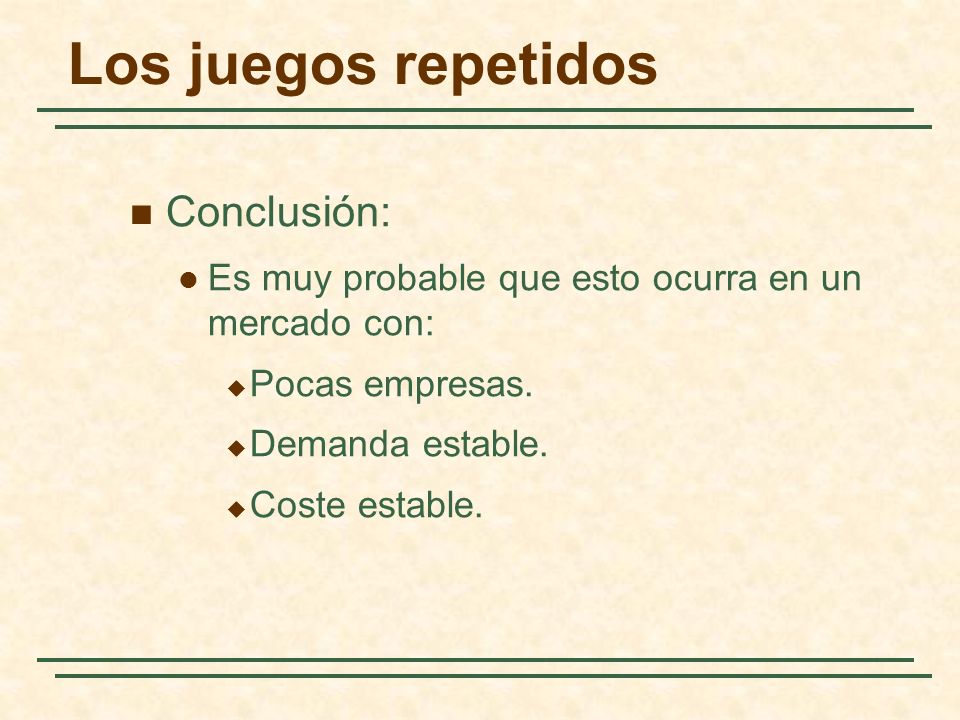 Los juegos repetidos

Conclusión:

Es muy probable que esto ocurra en un mercado con:

Pocas empresas.

Demanda estable.

Coste estable.